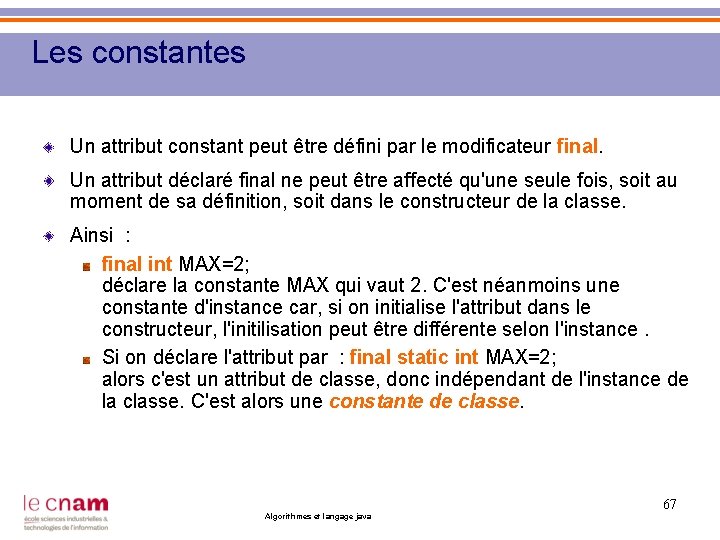 Les constantes

Un attribut constant peut être défini par le modificateur final.

Un attribut déclaré final ne peut être affecté qu'une seule fois, soit au moment de sa définition, soit dans le constructeur de la classe.

Ainsi :

final int MAX=2;
déclare la constante MAX qui vaut 2. C'est néanmoins une constante d'instance car, si on initialise l'attribut dans le constructeur, l'initilisation peut être différente selon l'instance .

Si on déclare l'attribut par : final static int MAX=2;
alors c'est un attribut de classe, donc indépendant de l'instance de la classe. C'est alors une constante de classe.

le cnam
école sciences industrielles & technologies de l'information

Algorithmes et langage java

67